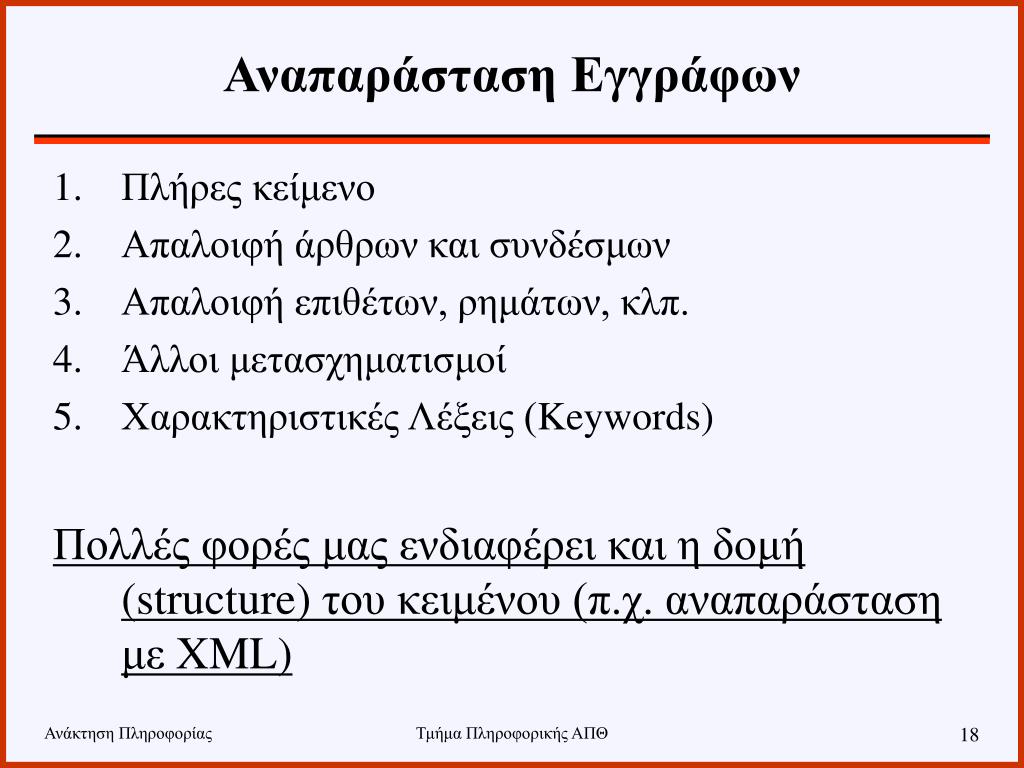 Αναπαράσταση Εγγράφων

1. Πλήρες κείμενο
2. Απαλοιφή άρθρων και συνδέσμων
3. Απαλοιφή επιθέτων, ρημάτων, κλπ.
4. Άλλοι μετασχηματισμοί
5. Χαρακτηριστικές Λέξεις (Keywords)

Πολλές φορές μας ενδιαφέρει και η δομή (structure) του κειμένου (π.χ. αναπαράσταση με XML)

Ανάκτηση Πληροφορίας

Τμήμα Πληροφορικής ΑΠΘ

18